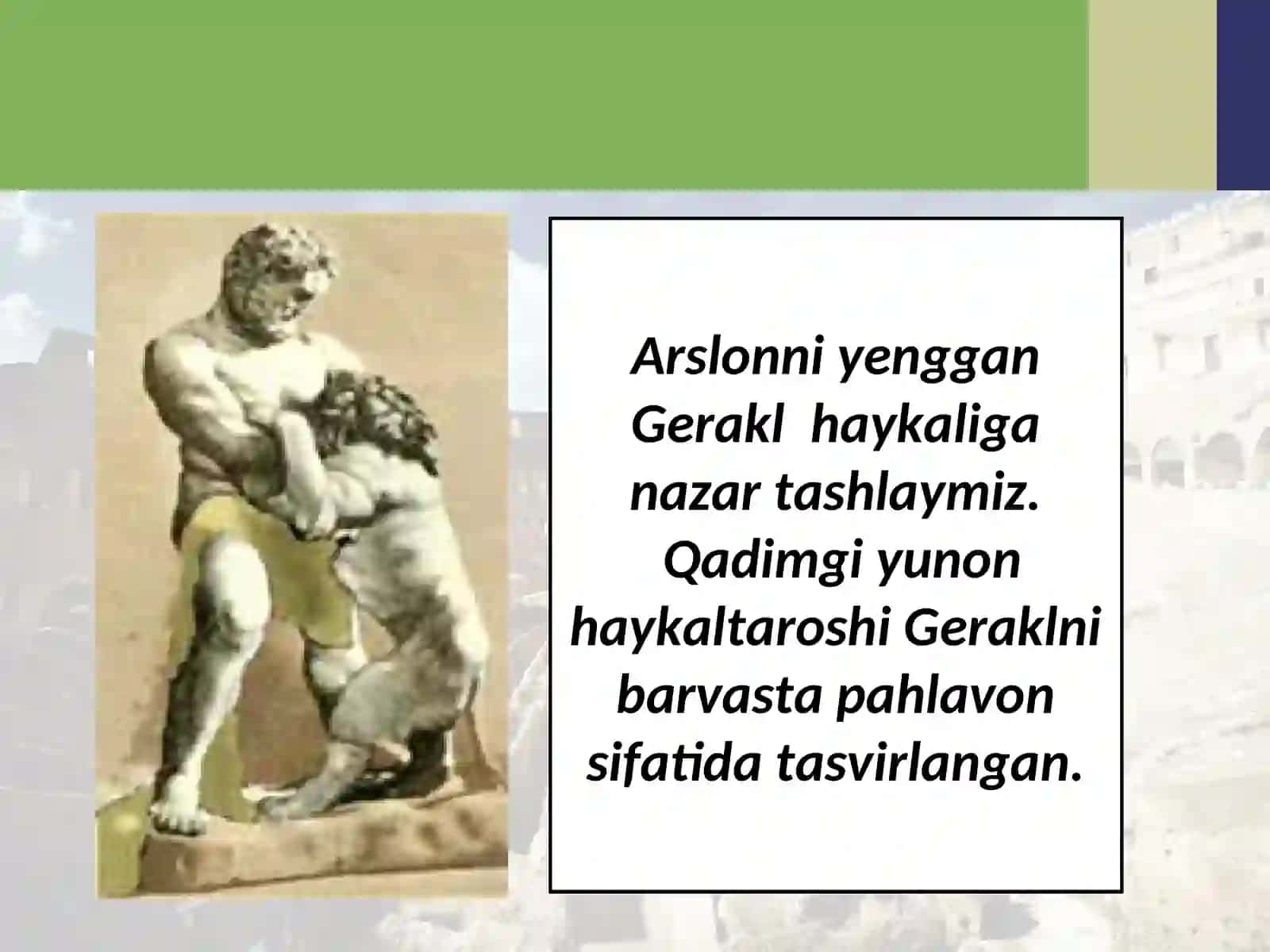 Arslonni yenggan Gerakl haykaliga nazar tashlaymiz. Qadimgi yunon haykaltaroshi Geraklni barvasta pahlavon sifatida tasvirlangan.